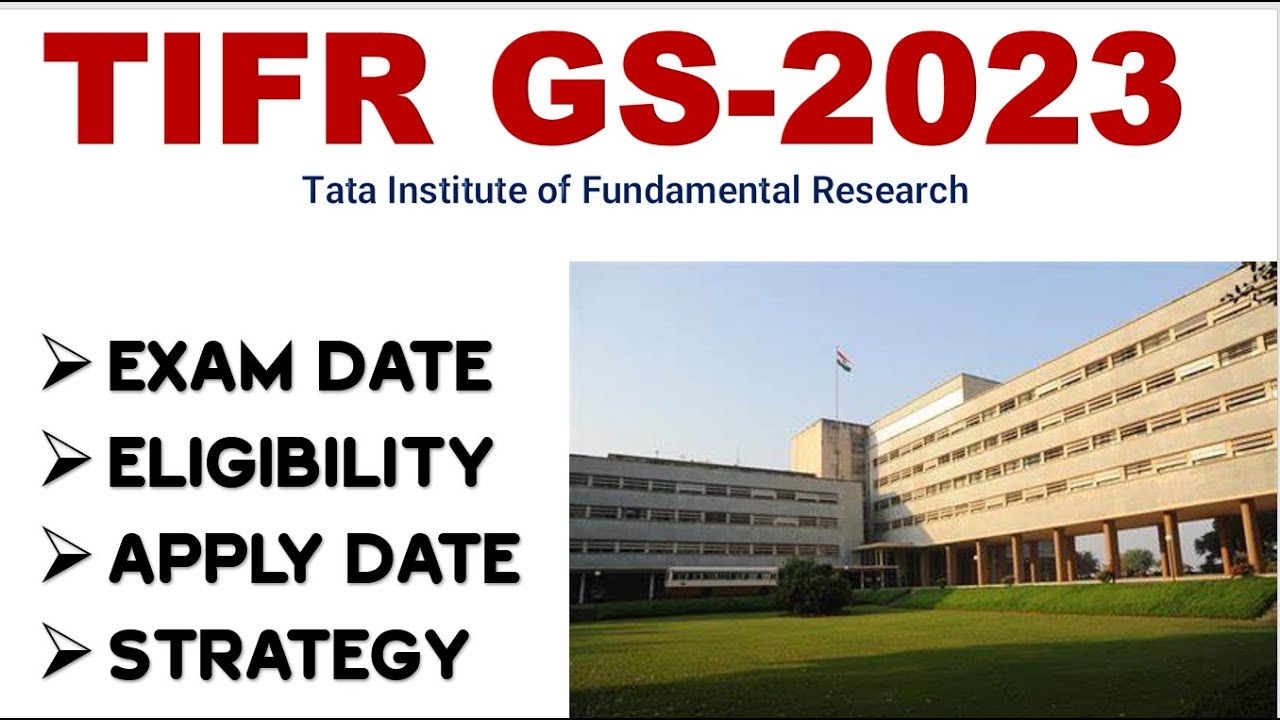 TIFR GS-2023

Tata Institute of Fundamental Research

➢ EXAM DATE
➢ ELIGIBILITY
➢ APPLY DATE
➢ STRATEGY